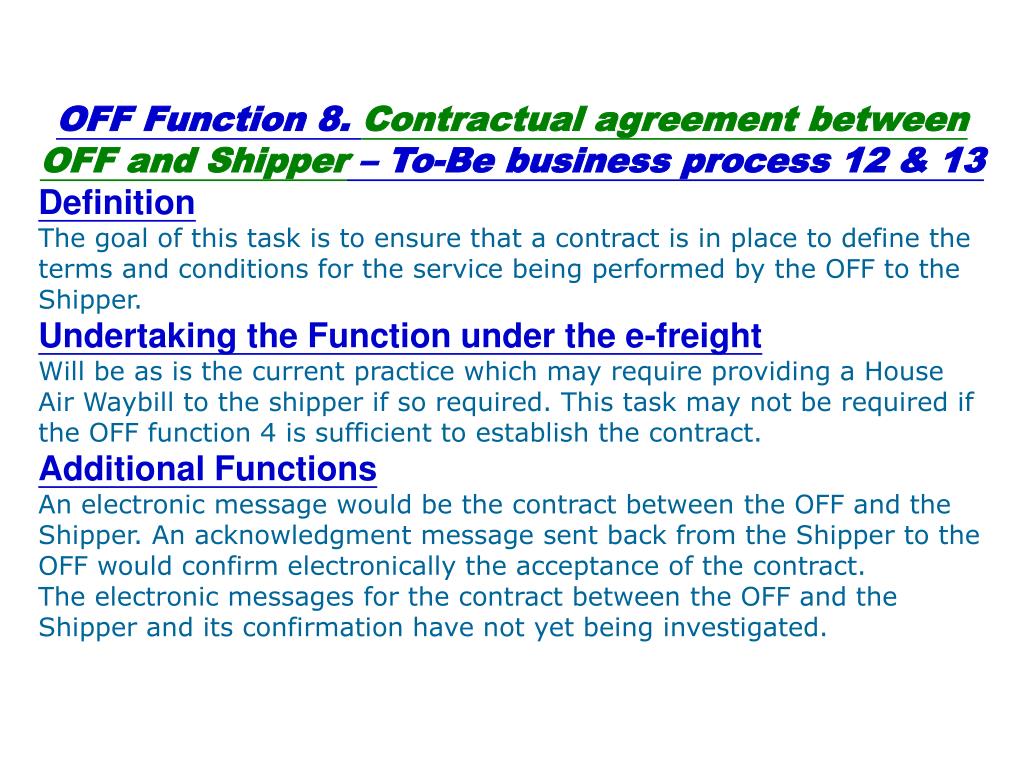 OFF Function 8. Contractual agreement between OFF and Shipper – To-Be business process 12 & 13

Definition

The goal of this task is to ensure that a contract is in place to define the terms and conditions for the service being performed by the OFF to the Shipper.

Undertaking the Function under the e-freight

Will be as is the current practice which may require providing a House Air Waybill to the shipper if so required. This task may not be required if the OFF function 4 is sufficient to establish the contract.

Additional Functions

An electronic message would be the contract between the OFF and the Shipper. An acknowledgment message sent back from the Shipper to the OFF would confirm electronically the acceptance of the contract.
The electronic messages for the contract between the OFF and the Shipper and its confirmation have not yet being investigated.